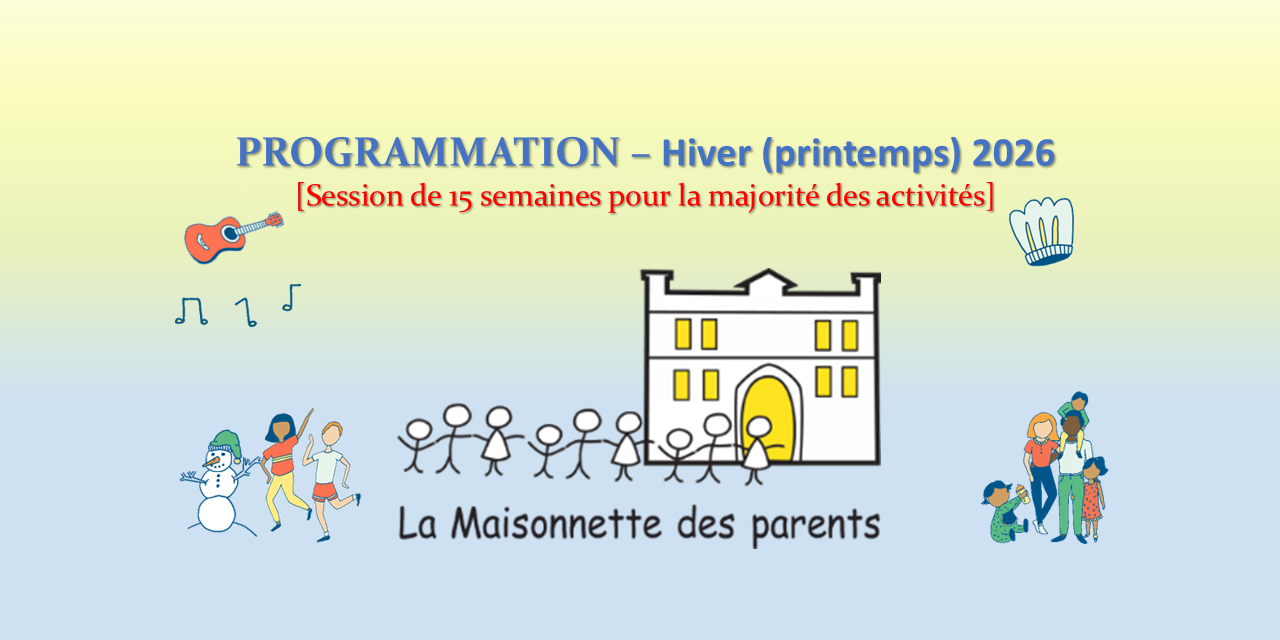 PROGRAMMATION – Hiver (printemps) 2026
[Session de 15 semaines pour la majorité des activités]

La Maisonnette des parents